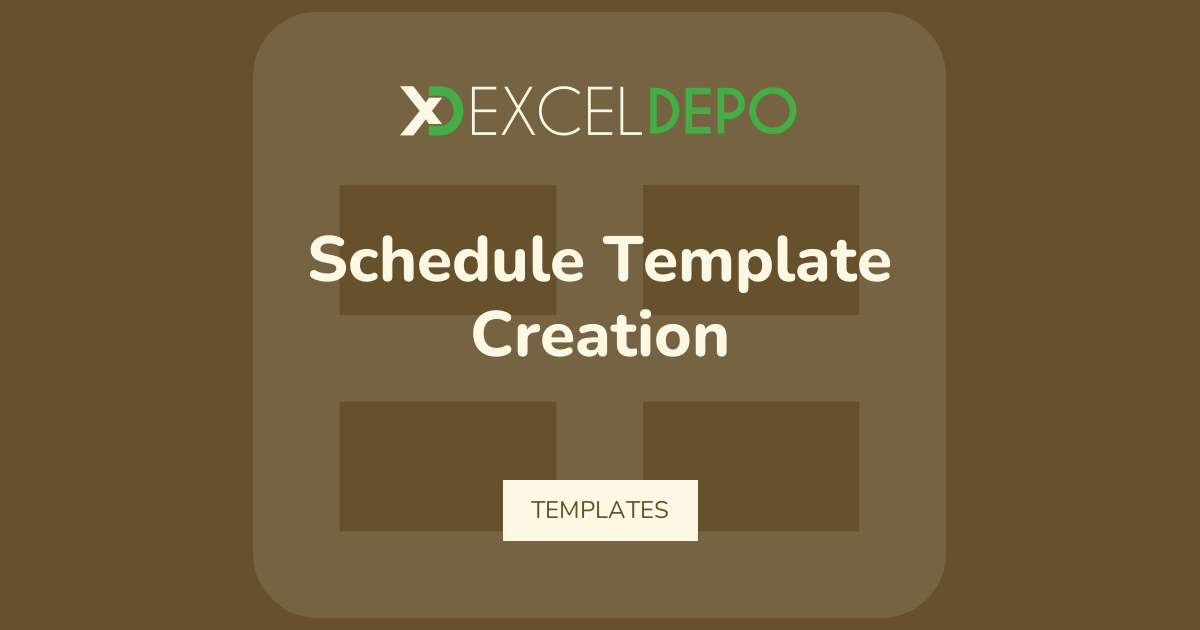 XD EXCELDEPO

Schedule Template Creation

TEMPLATES